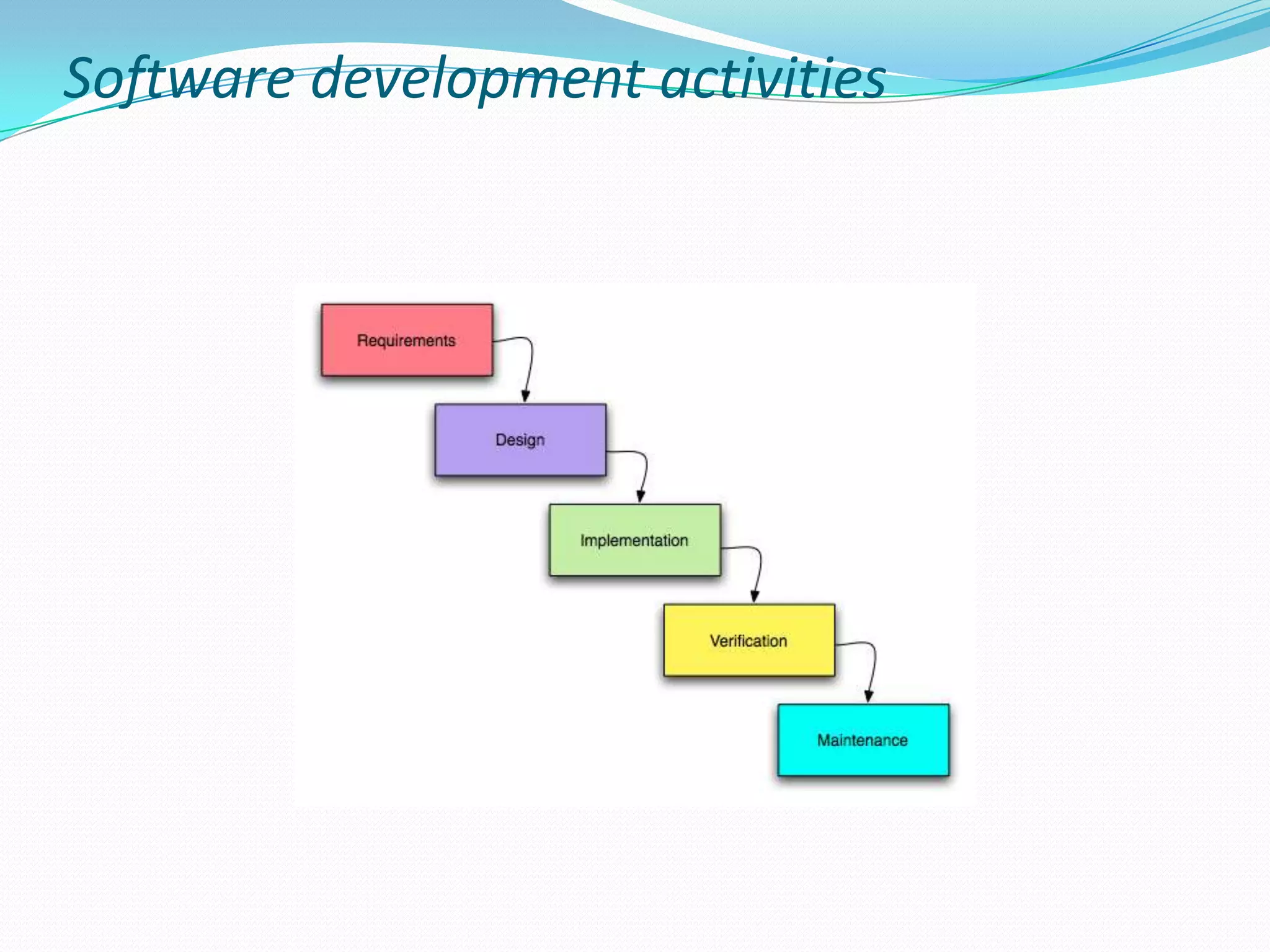 Software development activities

Requirements

Design

Implementation

Verification

Maintenance